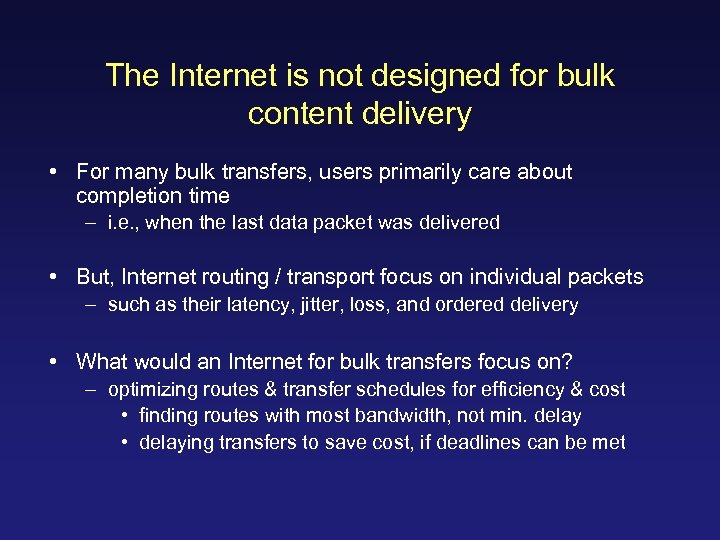 The Internet is not designed for bulk content delivery

• For many bulk transfers, users primarily care about completion time
  – i.e., when the last data packet was delivered

• But, Internet routing / transport focus on individual packets
  – such as their latency, jitter, loss, and ordered delivery

• What would an Internet for bulk transfers focus on?
  – optimizing routes & transfer schedules for efficiency & cost
    • finding routes with most bandwidth, not min. delay
    • delaying transfers to save cost, if deadlines can be met